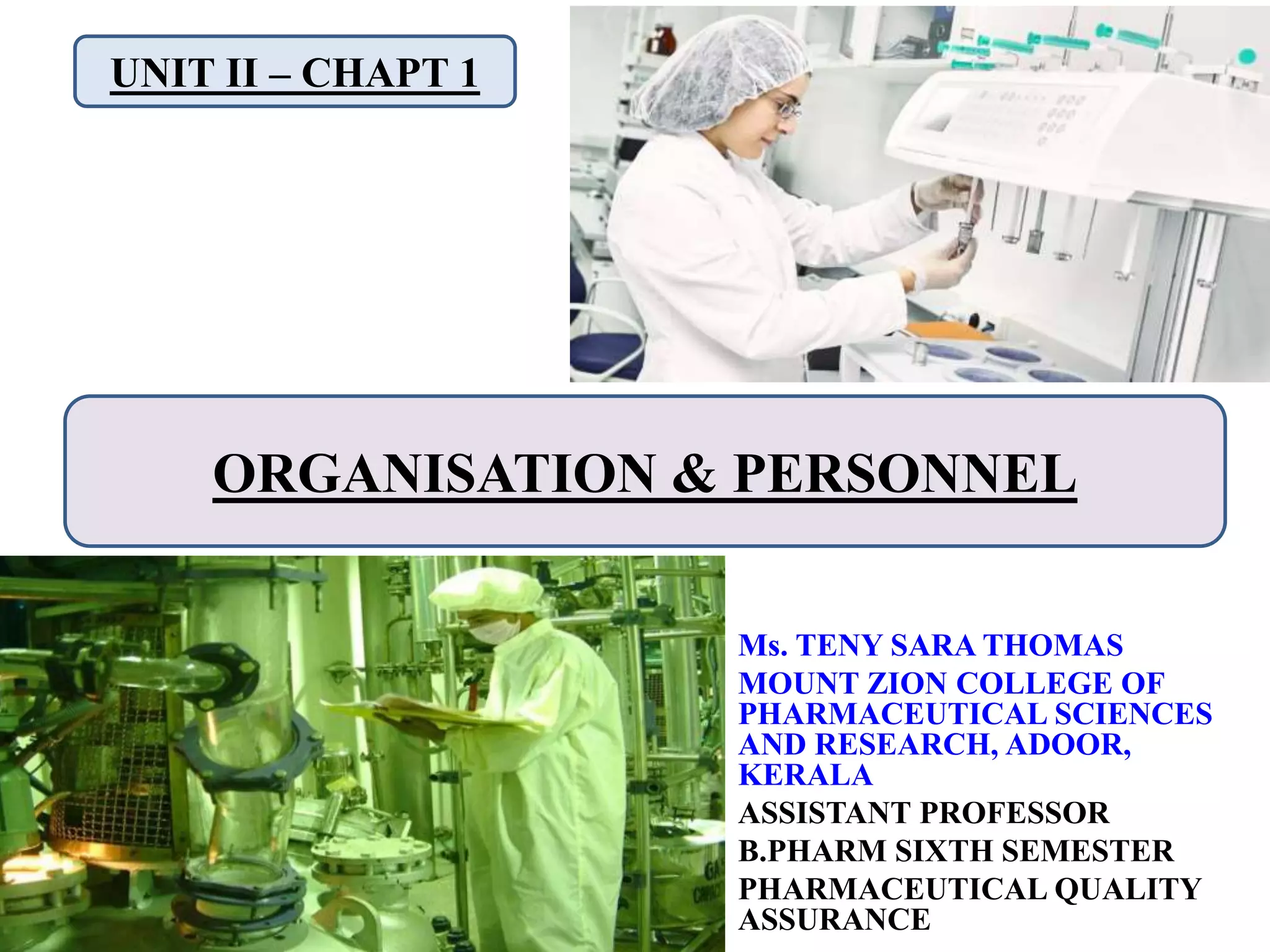 UNIT II – CHAPT 1

ORGANISATION & PERSONNEL

Ms. TENY SARA THOMAS

MOUNT ZION COLLEGE OF PHARMACEUTICAL SCIENCES AND RESEARCH, ADOOR, KERALA

ASSISTANT PROFESSOR

B.PHARM SIXTH SEMESTER

PHARMACEUTICAL QUALITY ASSURANCE